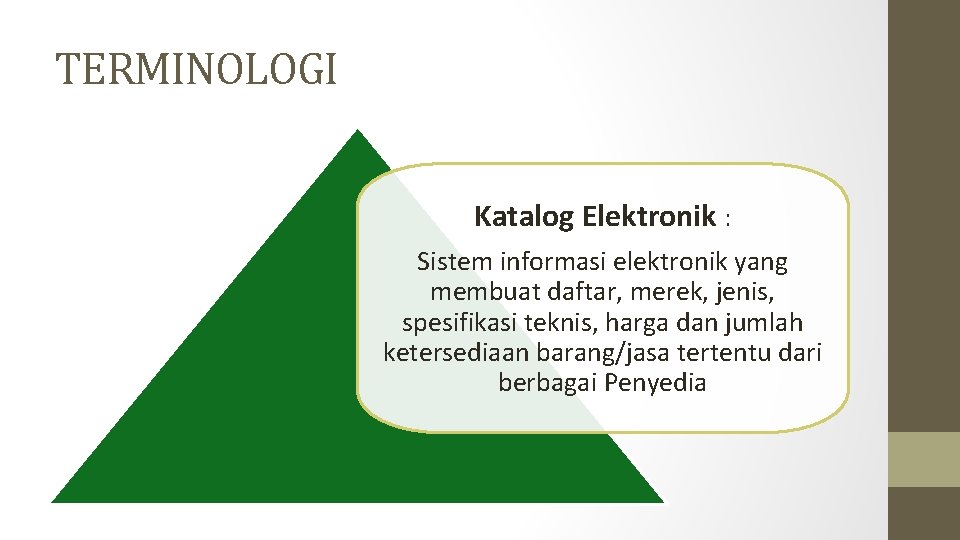 TERMINOLOGI

Katalog Elektronik :

Sistem informasi elektronik yang membuat daftar, merek, jenis, spesifikasi teknis, harga dan jumlah ketersediaan barang/jasa tertentu dari berbagai Penyedia